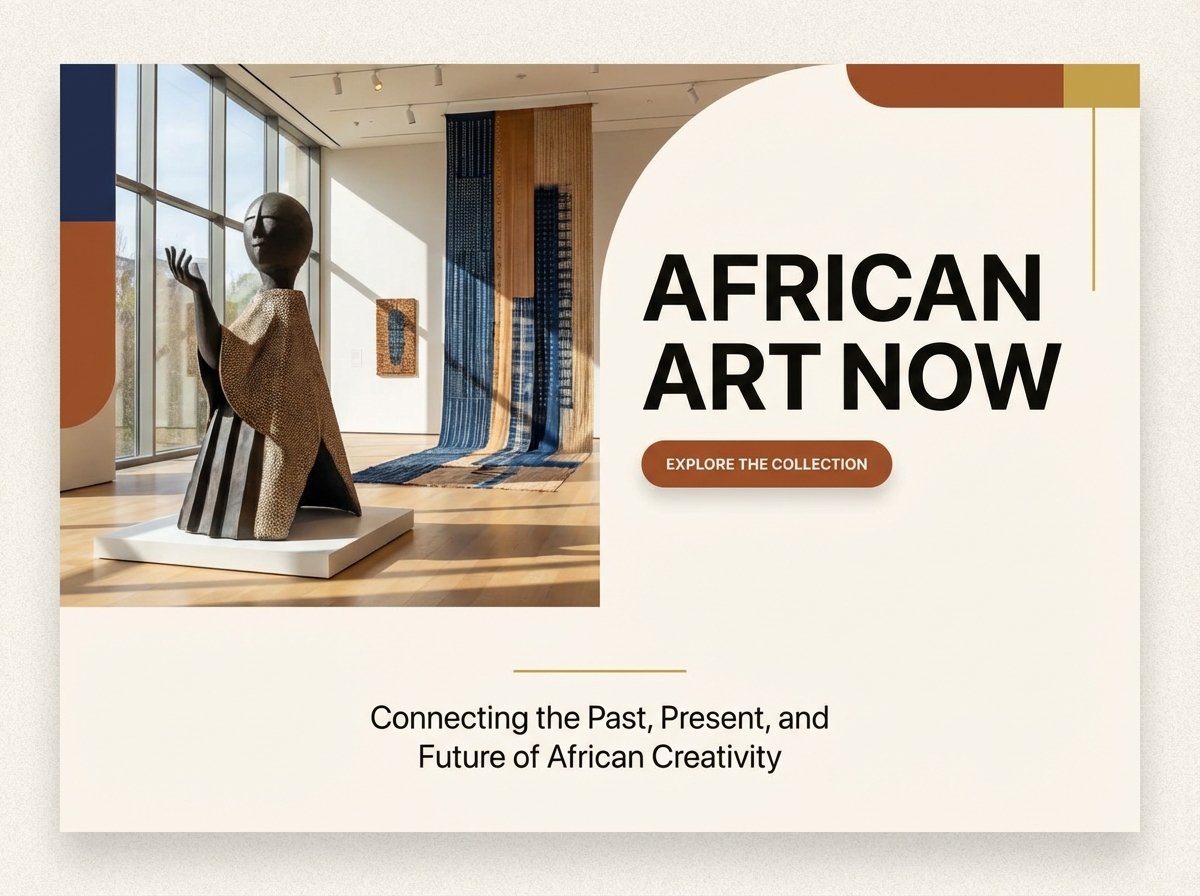 AFRICAN ART NOW

EXPLORE THE COLLECTION

Connecting the Past, Present, and Future of African Creativity